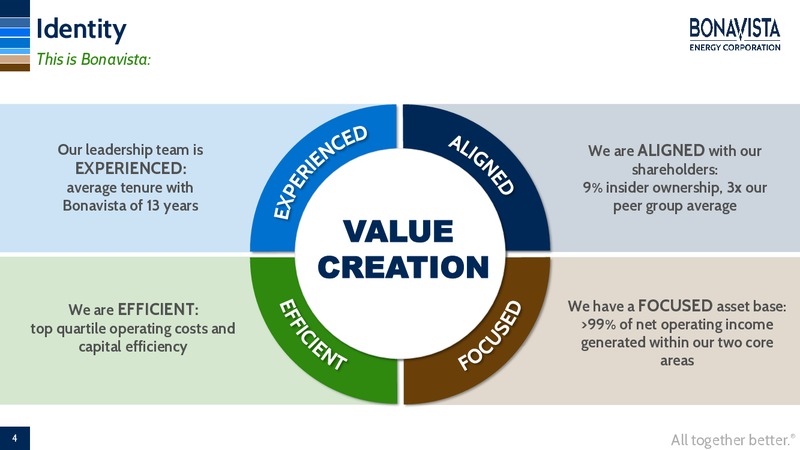 Identity
This is Bonavista:

BONAVISTA
ENERGY CORPORATION

Our leadership team is EXPERIENCED: average tenure with Bonavista of 13 years

EXPERIENCED

ALIGNED

We are ALIGNED with our shareholders: 9% insider ownership, 3x our peer group average

VALUE CREATION

We are EFFICIENT: top quartile operating costs and capital efficiency

EFFICIENT

FOCUSED

We have a FOCUSED asset base: >99% of net operating income generated within our two core areas

4

All together better.®